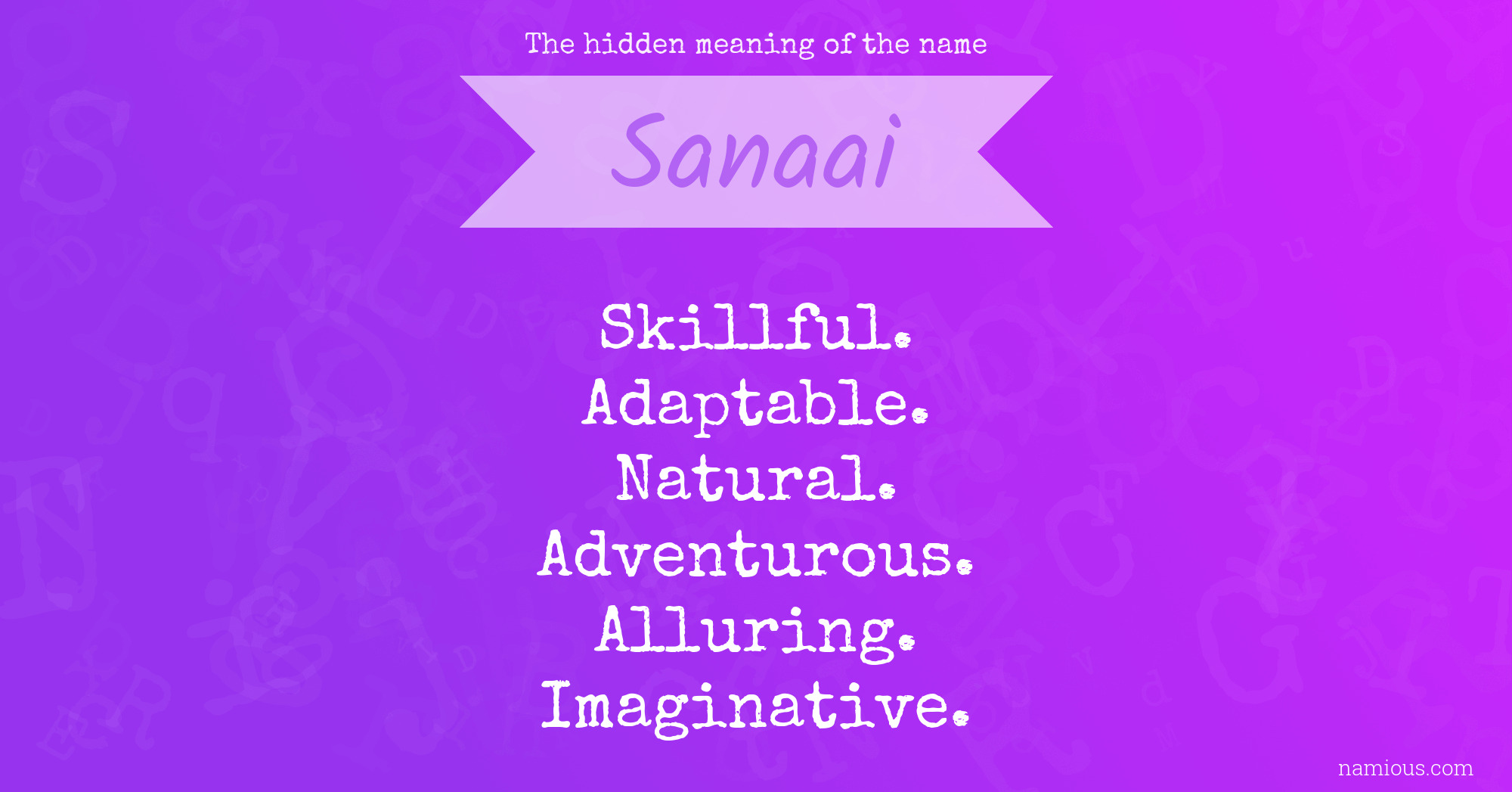 The hidden meaning of the name

Sanaai

Skillful.
Adaptable.
Natural.
Adventurous.
Alluring.
Imaginative.

namious.com